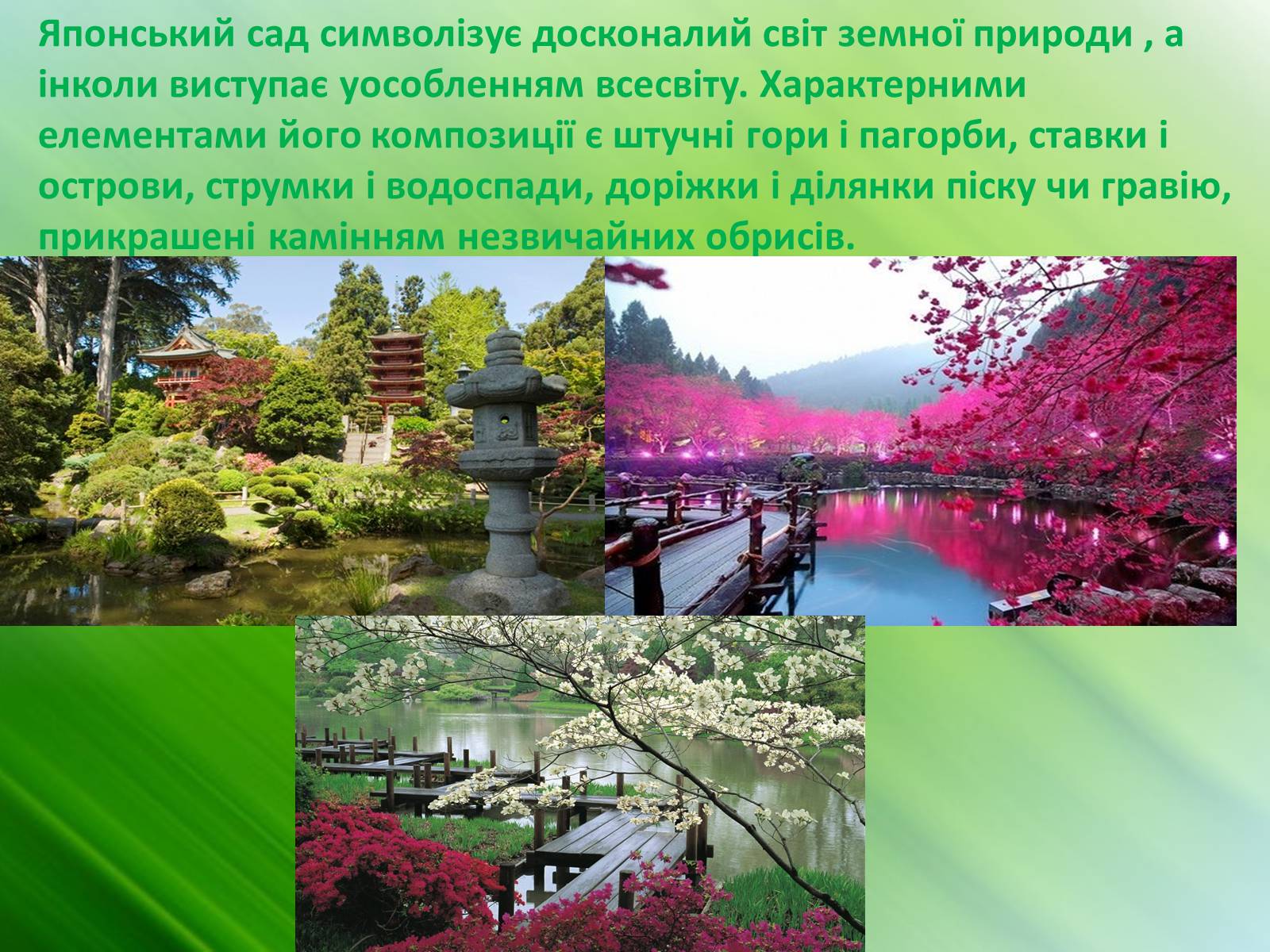 Японський сад символізує досконалий світ земної природи , а інколи виступає уособленням всесвіту. Характерними елементами його композиції є штучні гори і пагорби, ставки і острови, струмки і водоспади, доріжки і ділянки піску чи гравію, прикрашені камінням незвичайних обрисів.